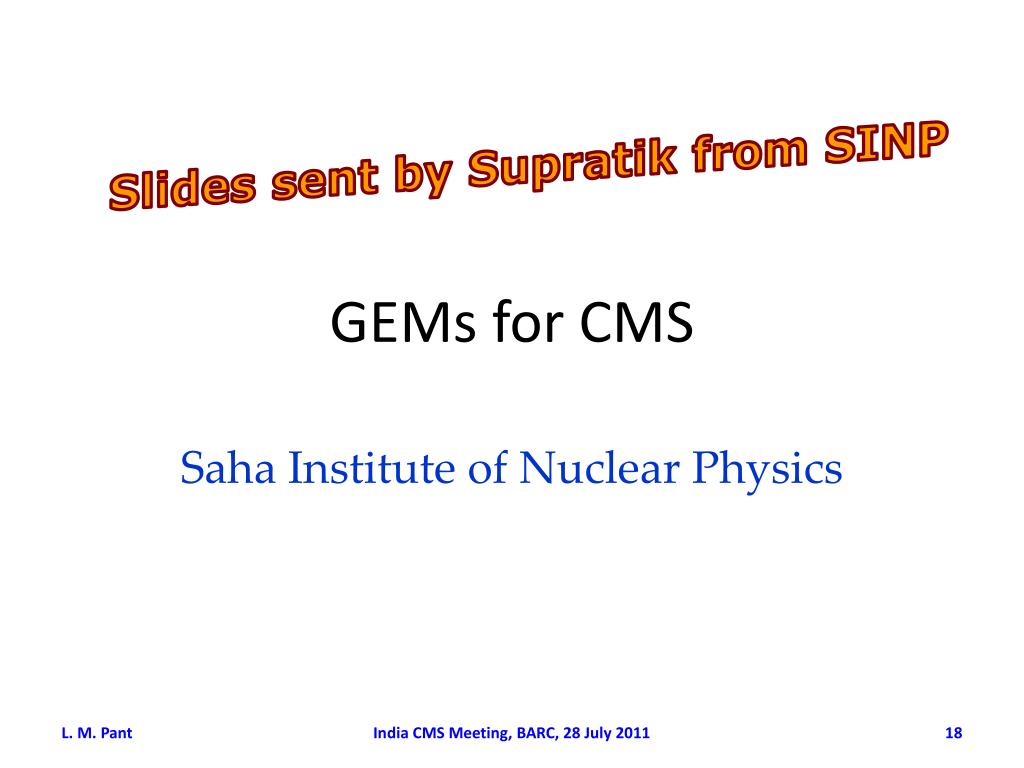 Slides sent by Supratik from SINP

GEMs for CMS

Saha Institute of Nuclear Physics

L. M. Pant

India CMS Meeting, BARC, 28 July 2011

18